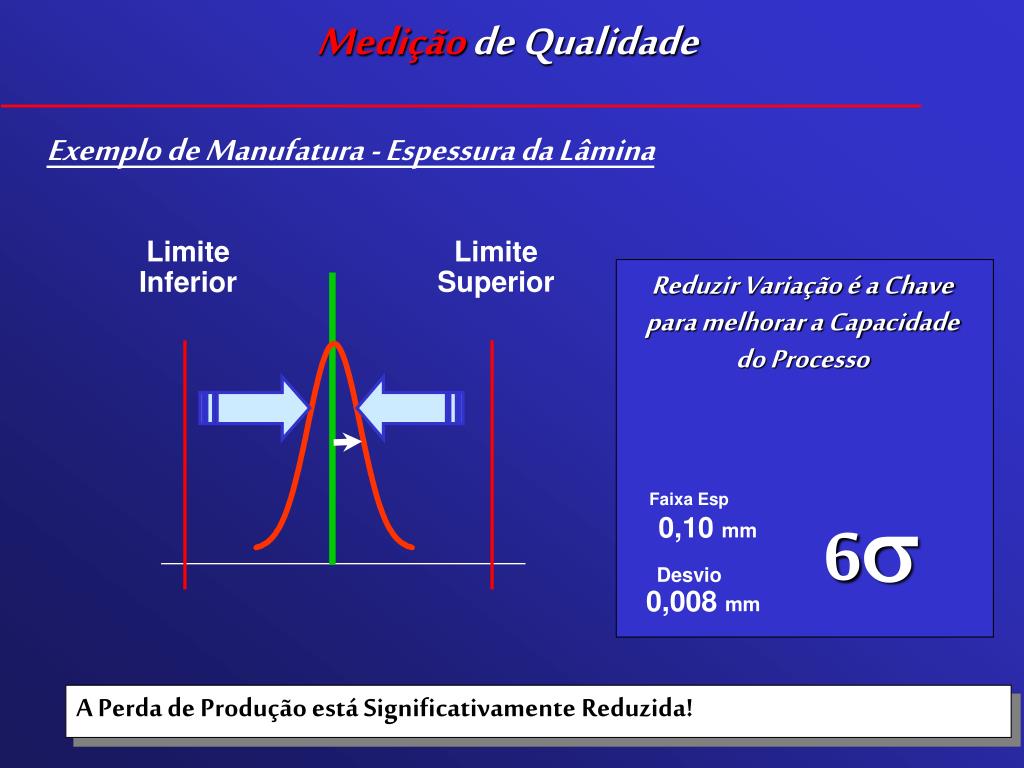 Medição de Qualidade

Exemplo de Manufatura - Espessura da Lâmina

Limite Inferior

Limite Superior

Reduzir Variação é a Chave para melhorar a Capacidade do Processo

Faixa Esp
0,10 mm

Desvio
0,008 mm

$6\sigma$

A Perda de Produção está Significativamente Reduzida!